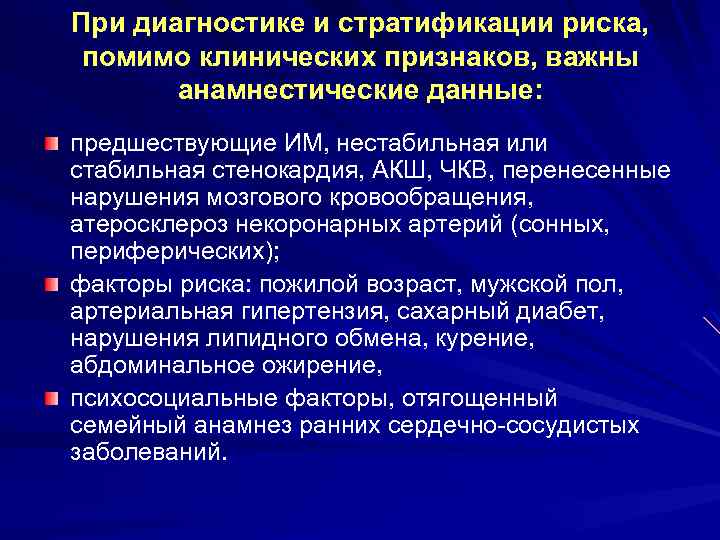 При диагностике и стратификации риска, помимо клинических признаков, важны анамнестические данные:

предшествующие ИМ, нестабильная или стабильная стенокардия, АКШ, ЧКВ, перенесенные нарушения мозгового кровообращения, атеросклероз некоронарных артерий (сонных, периферических);

факторы риска: пожилой возраст, мужской пол, артериальная гипертензия, сахарный диабет, нарушения липидного обмена, курение, абдоминальное ожирение,

психосоциальные факторы, отягощенный семейный анамнез ранних сердечно-сосудистых заболеваний.